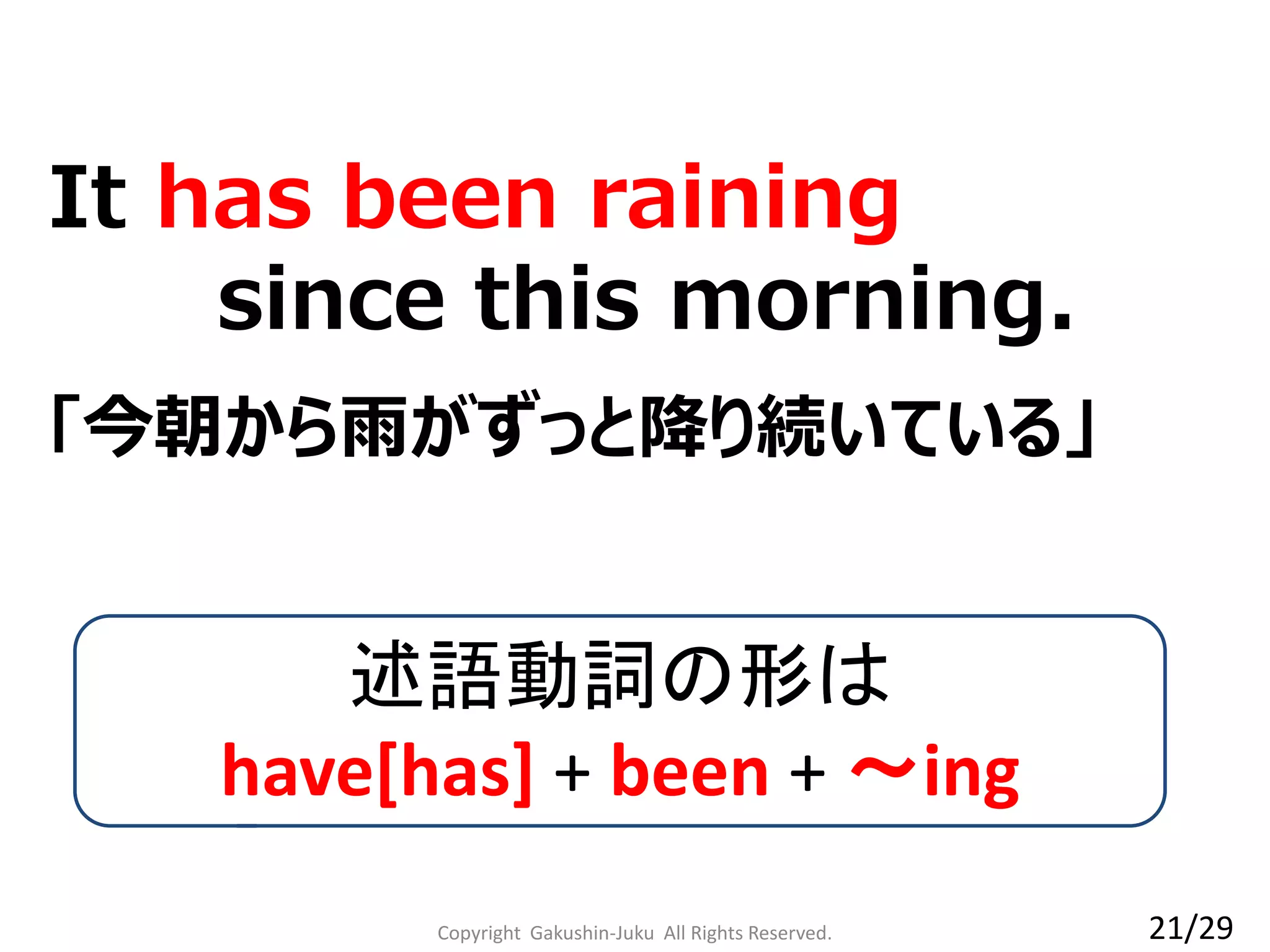 It has been raining since this morning.

「今朝から雨がずっと降り続いている」

述語動詞の形は
have[has] + been + ～ing

Copyright Gakushin-Juku All Rights Reserved.

21/29